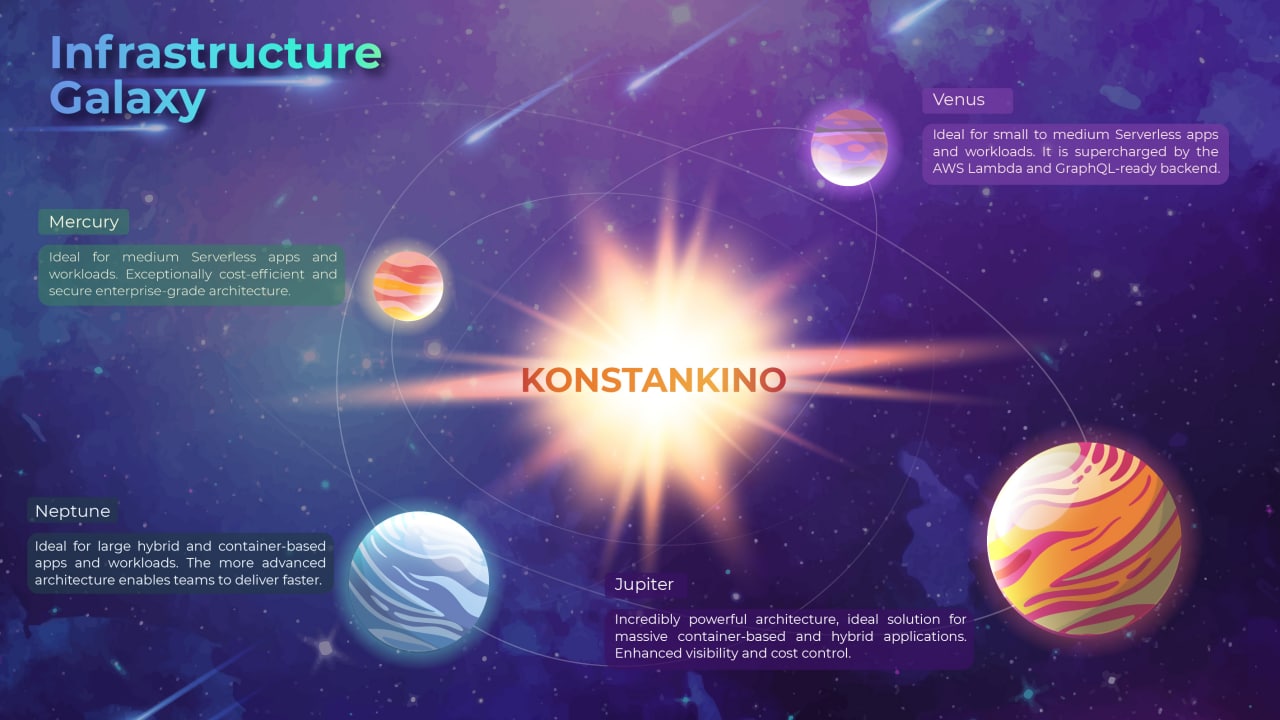 Infrastructure Galaxy

Venus

Ideal for small to medium Serverless apps and workloads. It is supercharged by the AWS Lambda and GraphQL-ready backend.

Mercury

Ideal for medium Serverless apps and workloads. Exceptionally cost-efficient and secure enterprise-grade architecture.

KONSTANKINO

Neptune

Ideal for large hybrid and container-based apps and workloads. The more advanced architecture enables teams to deliver faster.

Jupiter

Incredibly powerful architecture, ideal solution for massive container-based and hybrid applications. Enhanced visibility and cost control.